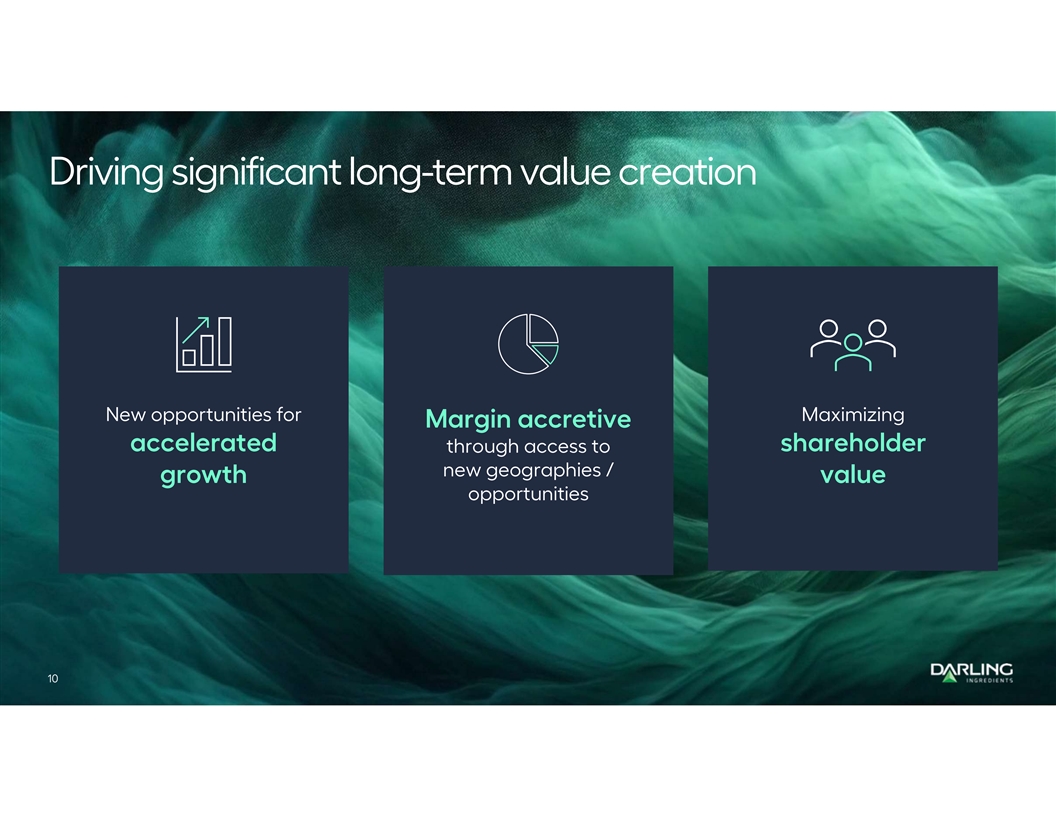 Driving significant long-term value creation

New opportunities for accelerated growth

Margin accretive through access to new geographies / opportunities

Maximizing shareholder value

10

DARLING INGREDIENTS